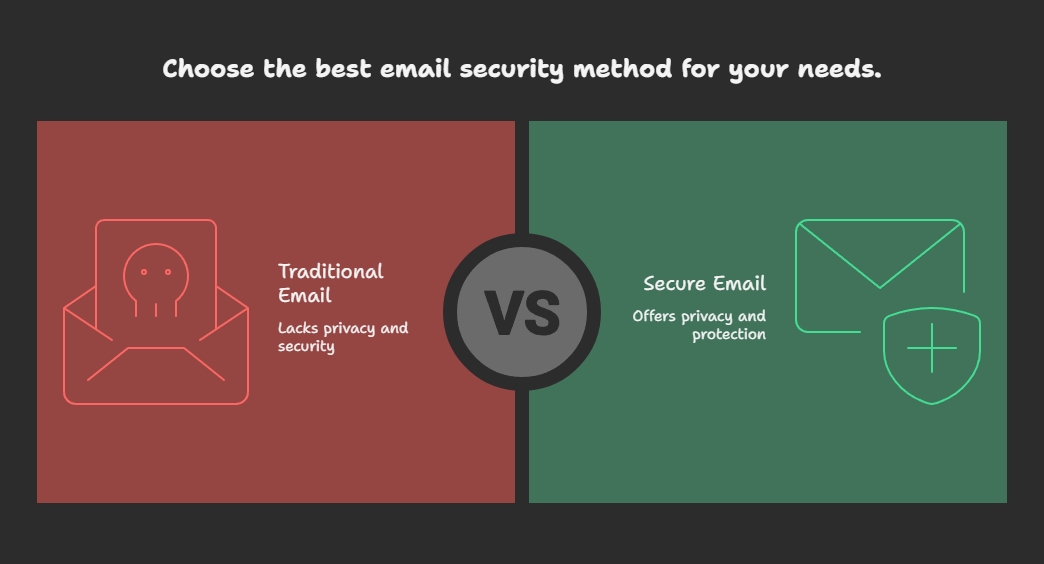 Choose the best email security method for your needs.

Traditional Email

Lacks privacy and security

VS

Secure Email

Offers privacy and protection